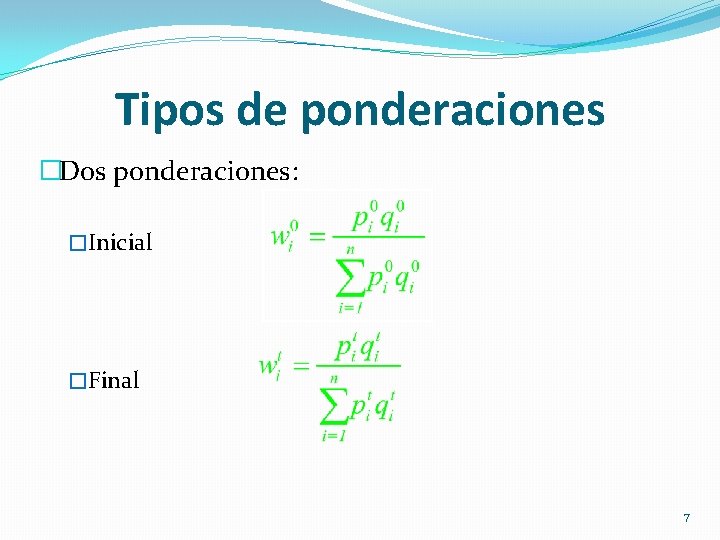 Tipos de ponderaciones

□Dos ponderaciones:

□Inicial $w_i^0 = \frac{p_i^0 q_i^0}{\sum_{i=1}^{n} p_i^0 q_i^0}$

□Final $w_i^t = \frac{p_i^t q_i^t}{\sum_{i=1}^{n} p_i^t q_i^t}$

7